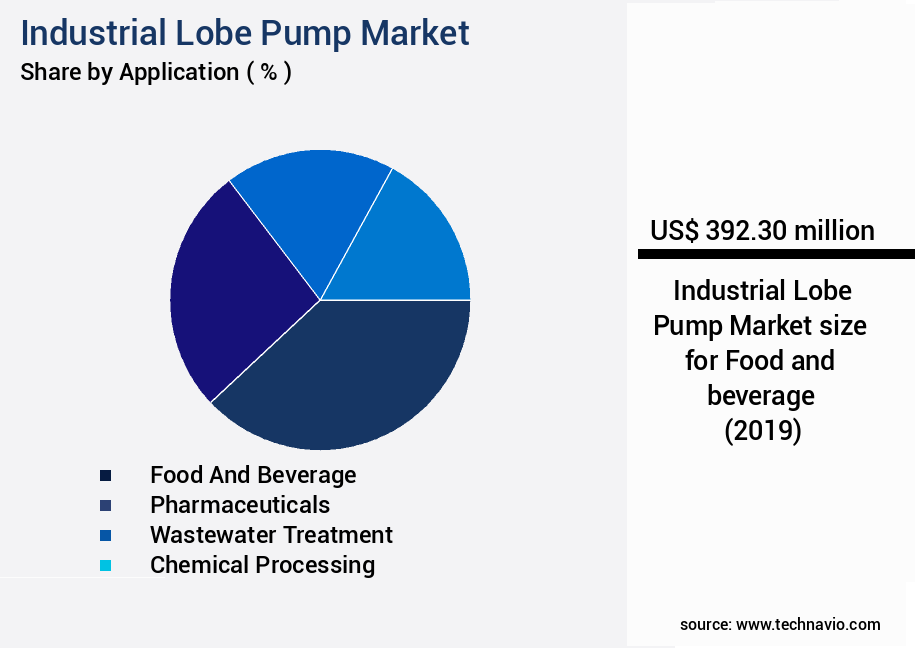 Industrial Lobe Pump Market
Share by Application ( % )

Food And Beverage
Pharmaceuticals
Wastewater Treatment
Chemical Processing

US$ 392.30 million

Industrial Lobe Pump Market size for Food and beverage (2019)

source: www.technavio.com